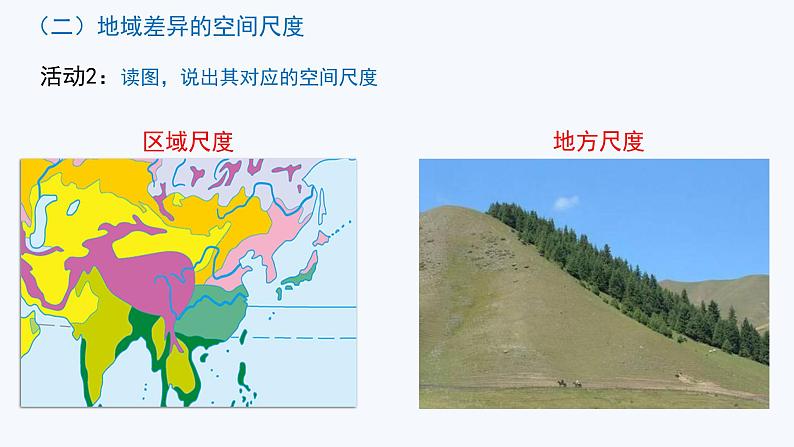 （二）地域差异的空间尺度

活动2：读图，说出其对应的空间尺度

区域尺度

地方尺度